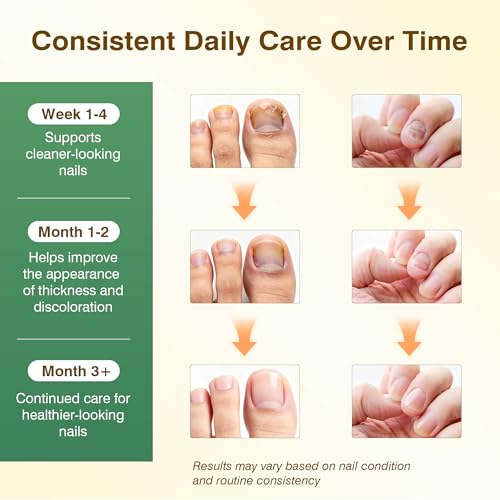 Consistent Daily Care Over Time

Week 1-4

Supports cleaner-looking nails

Month 1-2

Helps improve the appearance of thickness and discoloration

Month 3+

Continued care for healthier-looking nails

Results may vary based on nail condition and routine consistency